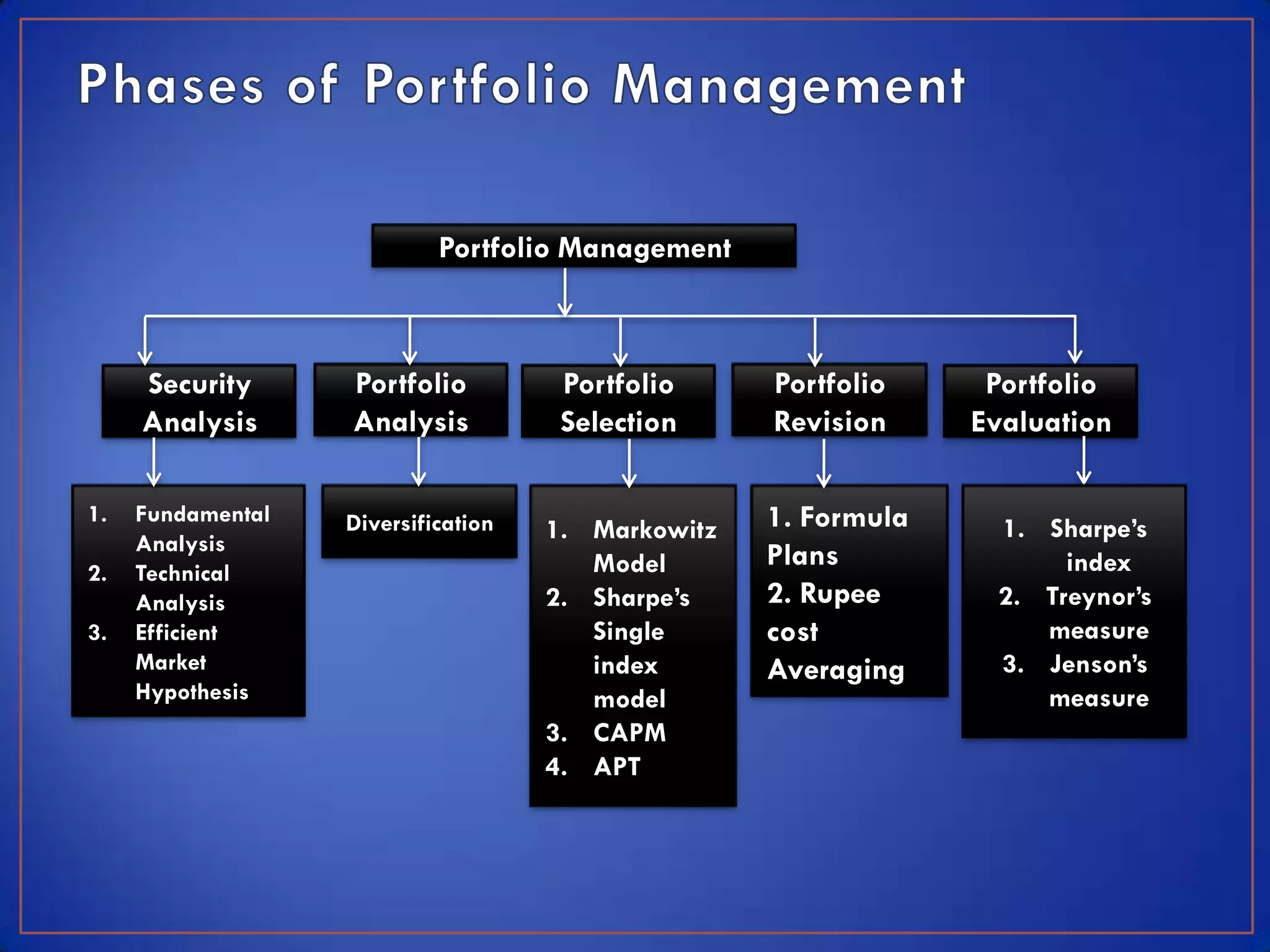 Phases of Portfolio Management

Portfolio Management

Security Analysis

Portfolio Analysis

Portfolio Selection

Portfolio Revision

Portfolio Evaluation

1. Fundamental Analysis
2. Technical Analysis
3. Efficient Market Hypothesis

Diversification

1. Markowitz Model
2. Sharpe's Single index model
3. CAPM
4. APT

1. Formula Plans
2. Rupee cost Averaging

1. Sharpe's index
2. Treynor's measure
3. Jenson's measure